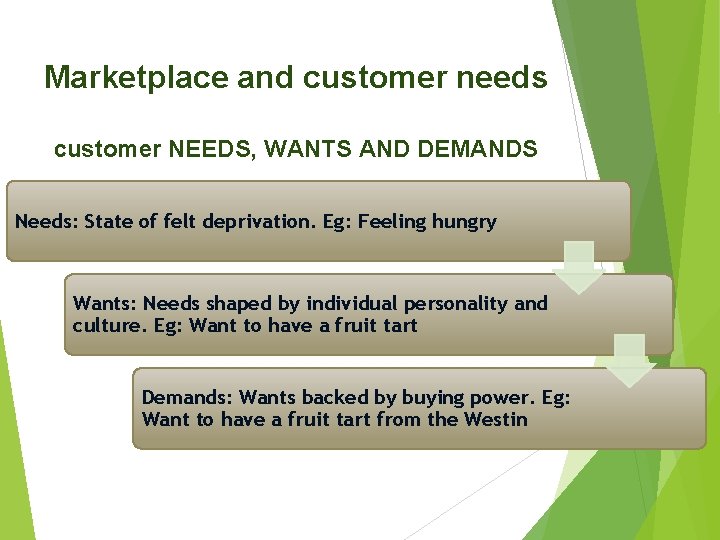 Marketplace and customer needs

customer NEEDS, WANTS AND DEMANDS

Needs: State of felt deprivation. Eg: Feeling hungry

Wants: Needs shaped by individual personality and culture. Eg: Want to have a fruit tart

Demands: Wants backed by buying power. Eg: Want to have a fruit tart from the Westin